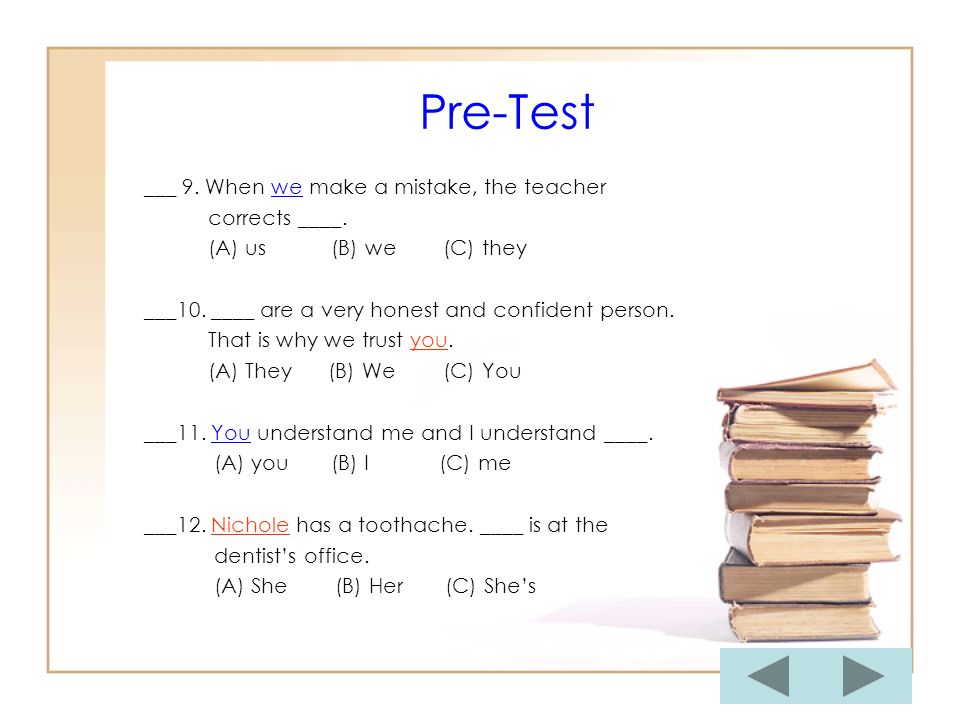 Pre-Test

___ 9. When we make a mistake, the teacher corrects ____.
(A) us (B) we (C) they

___10. ____ are a very honest and confident person. That is why we trust you.
(A) They (B) We (C) You

___11. You understand me and I understand ____.
(A) you (B) I (C) me

___12. Nichole has a toothache. ____ is at the dentist's office.
(A) She (B) Her (C) She's